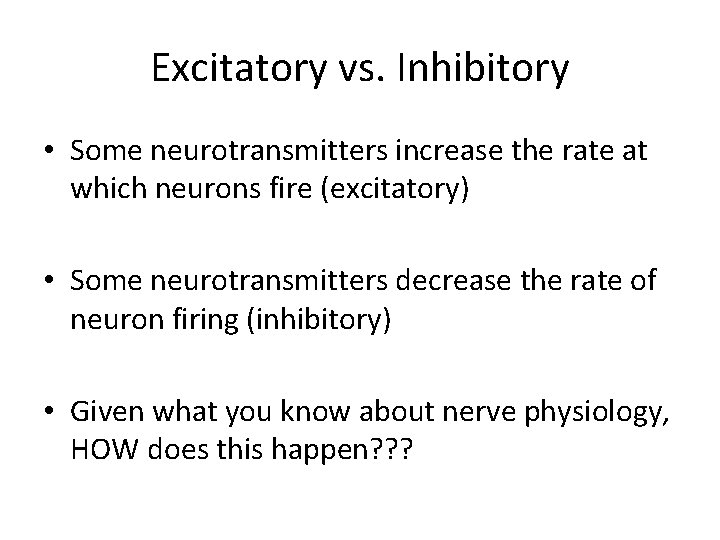 Excitatory vs. Inhibitory

• Some neurotransmitters increase the rate at which neurons fire (excitatory)

• Some neurotransmitters decrease the rate of neuron firing (inhibitory)

• Given what you know about nerve physiology, HOW does this happen???